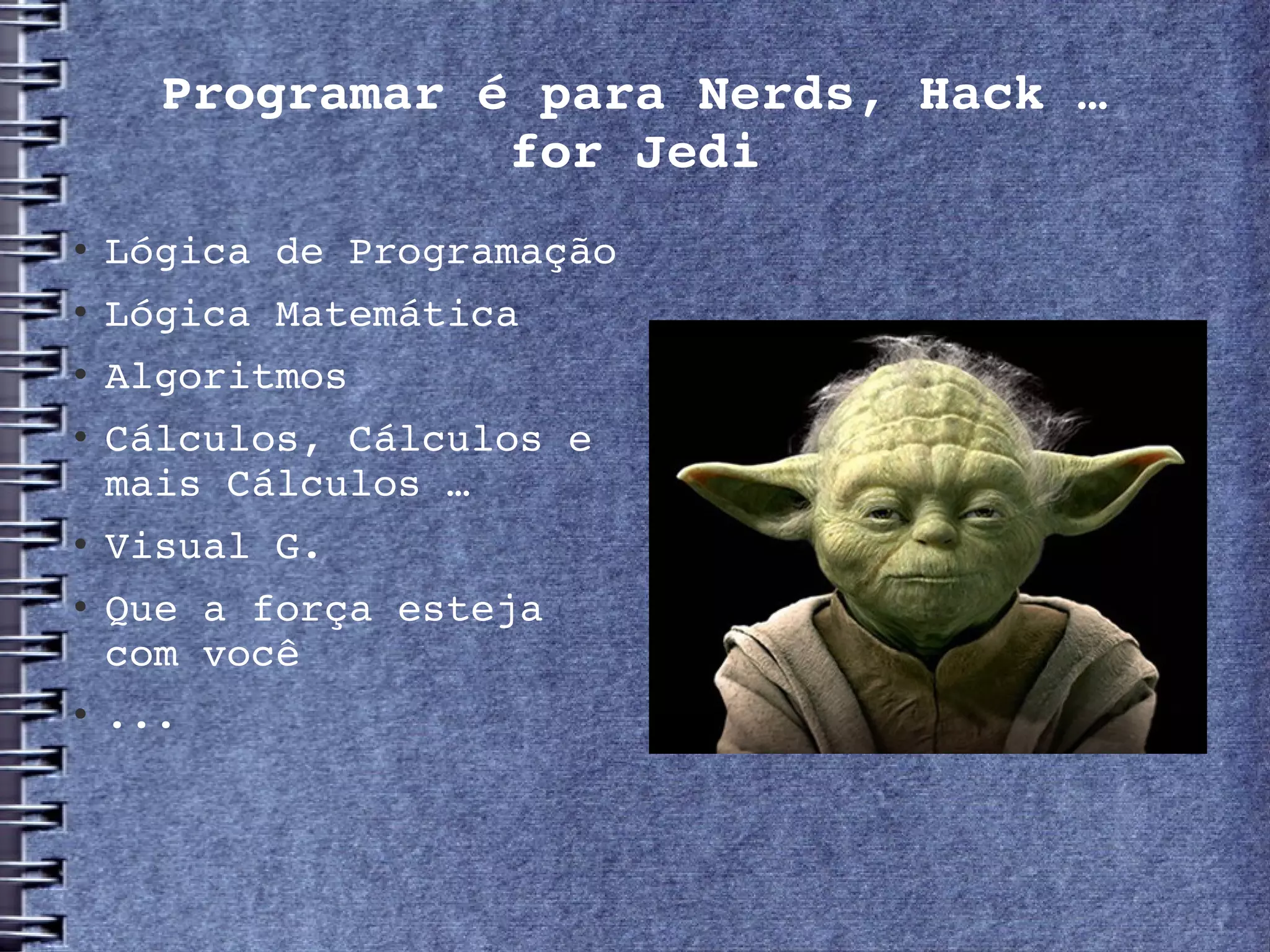 Programar é para Nerds, Hack … for Jedi

• Lógica de Programação
• Lógica Matemática
• Algoritmos
• Cálculos, Cálculos e mais Cálculos …
• Visual G.
• Que a força esteja com você
• ...